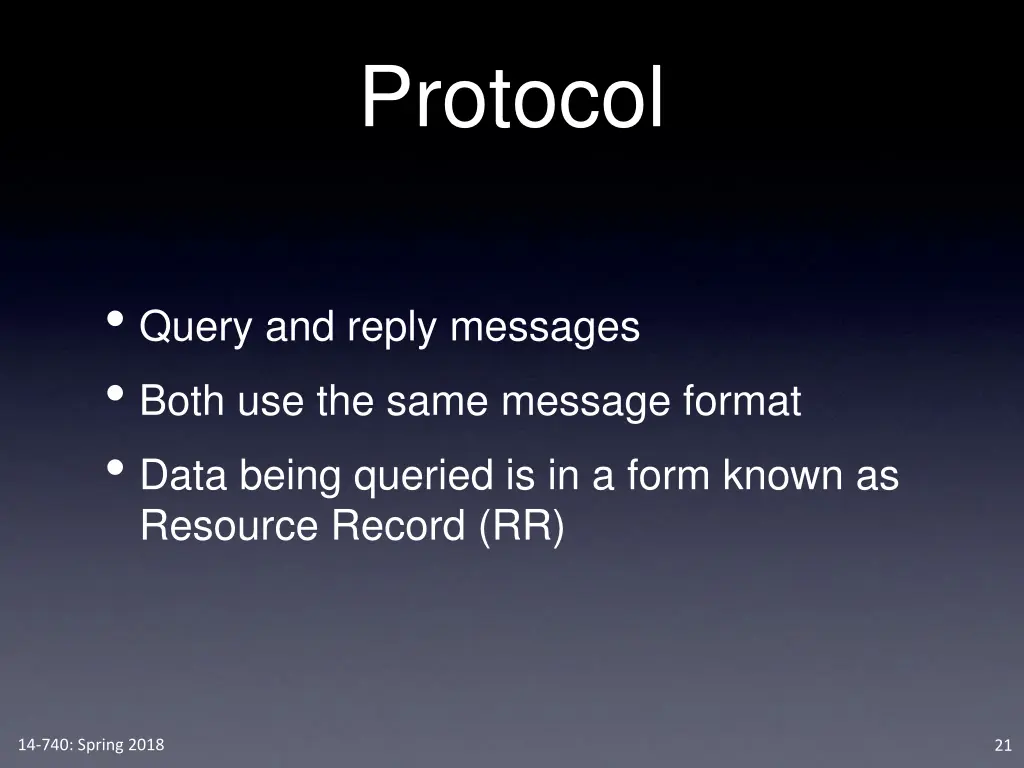 Protocol

• Query and reply messages
• Both use the same message format
• Data being queried is in a form known as Resource Record (RR)

14-740: Spring 2018

21